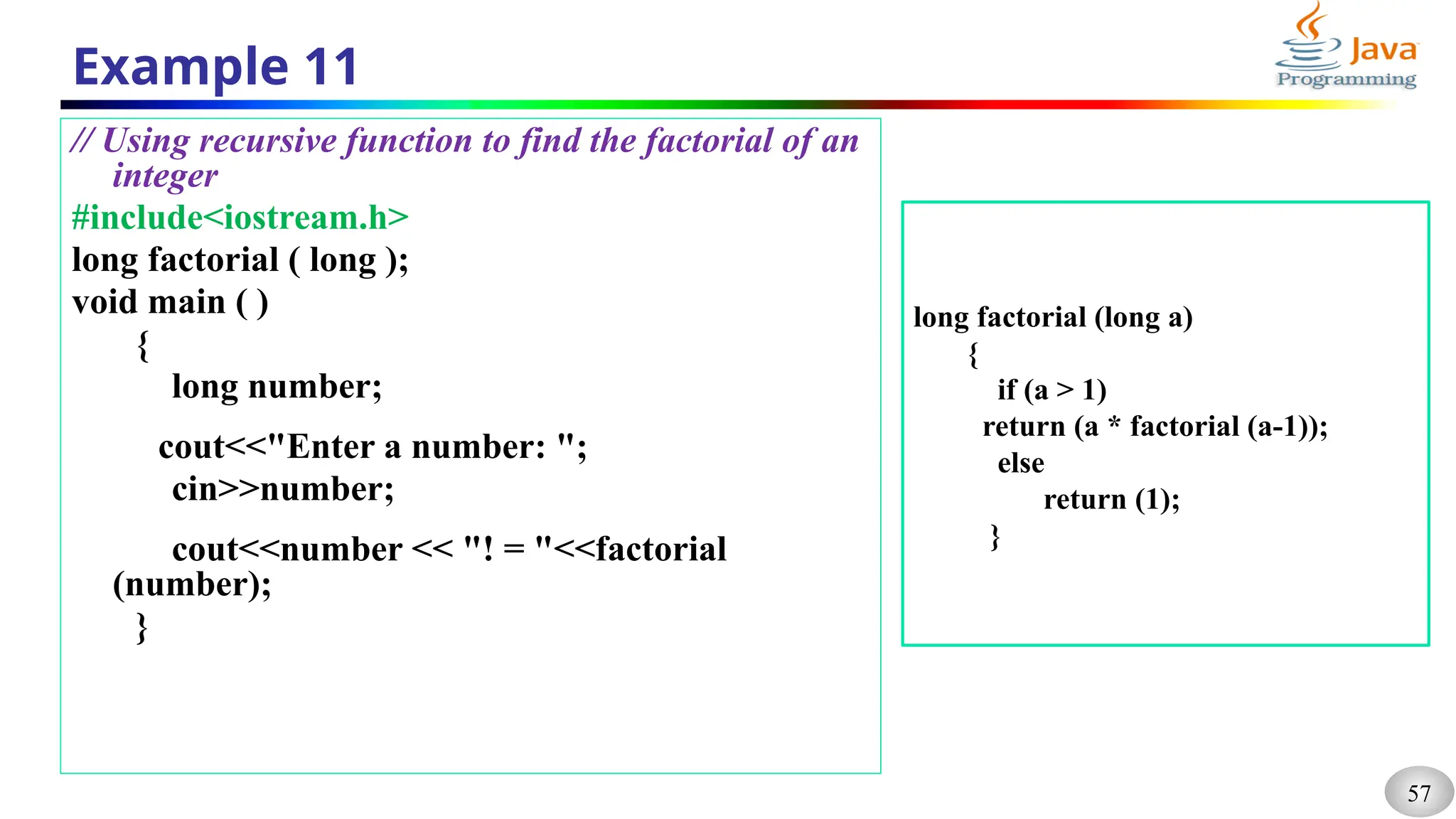 Example 11

Java
Programming

// Using recursive function to find the factorial of an integer

#include<iostream.h>
long factorial ( long );
void main ( )
{
long number;

cout<<"Enter a number: ";
cin>>number;

cout<<number << "! = "<<factorial (number);
}

long factorial (long a)
{
if (a > 1)
return (a * factorial (a-1));
else
return (1);
}

57